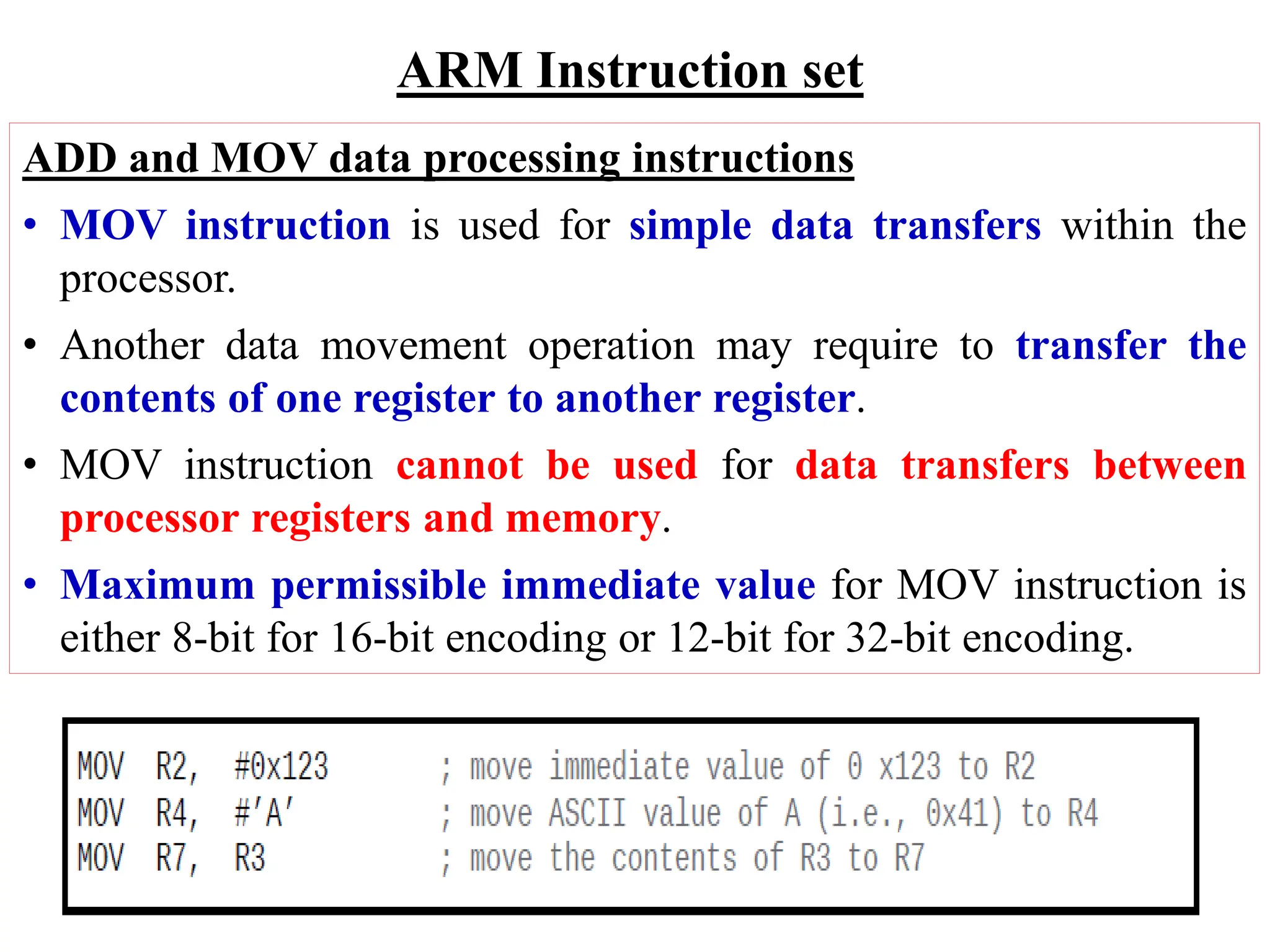 ARM Instruction set

ADD and MOV data processing instructions

• MOV instruction is used for simple data transfers within the processor.

• Another data movement operation may require to transfer the contents of one register to another register.

• MOV instruction cannot be used for data transfers between processor registers and memory.

• Maximum permissible immediate value for MOV instruction is either 8-bit for 16-bit encoding or 12-bit for 32-bit encoding.

MOV R2, #0x123 ; move immediate value of 0 x123 to R2
MOV R4, #'A' ; move ASCII value of A (i.e., 0x41) to R4
MOV R7, R3 ; move the contents of R3 to R7